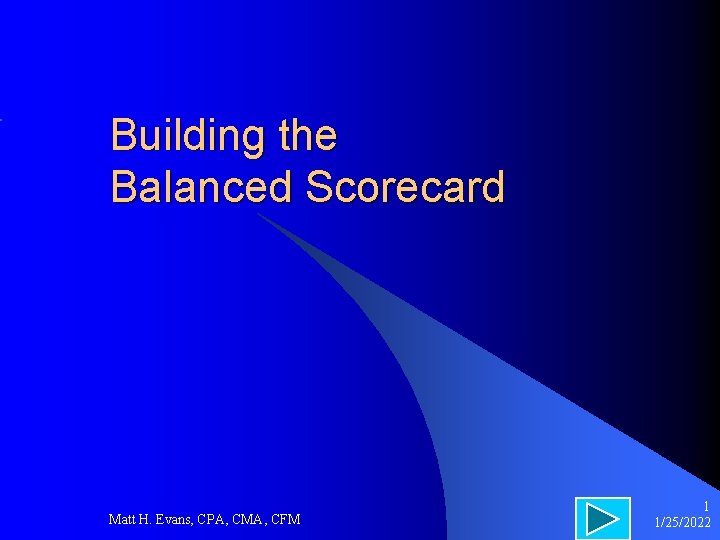 Building the
Balanced Scorecard

Matt H. Evans, CPA, CMA, CFM

1
1/25/2022